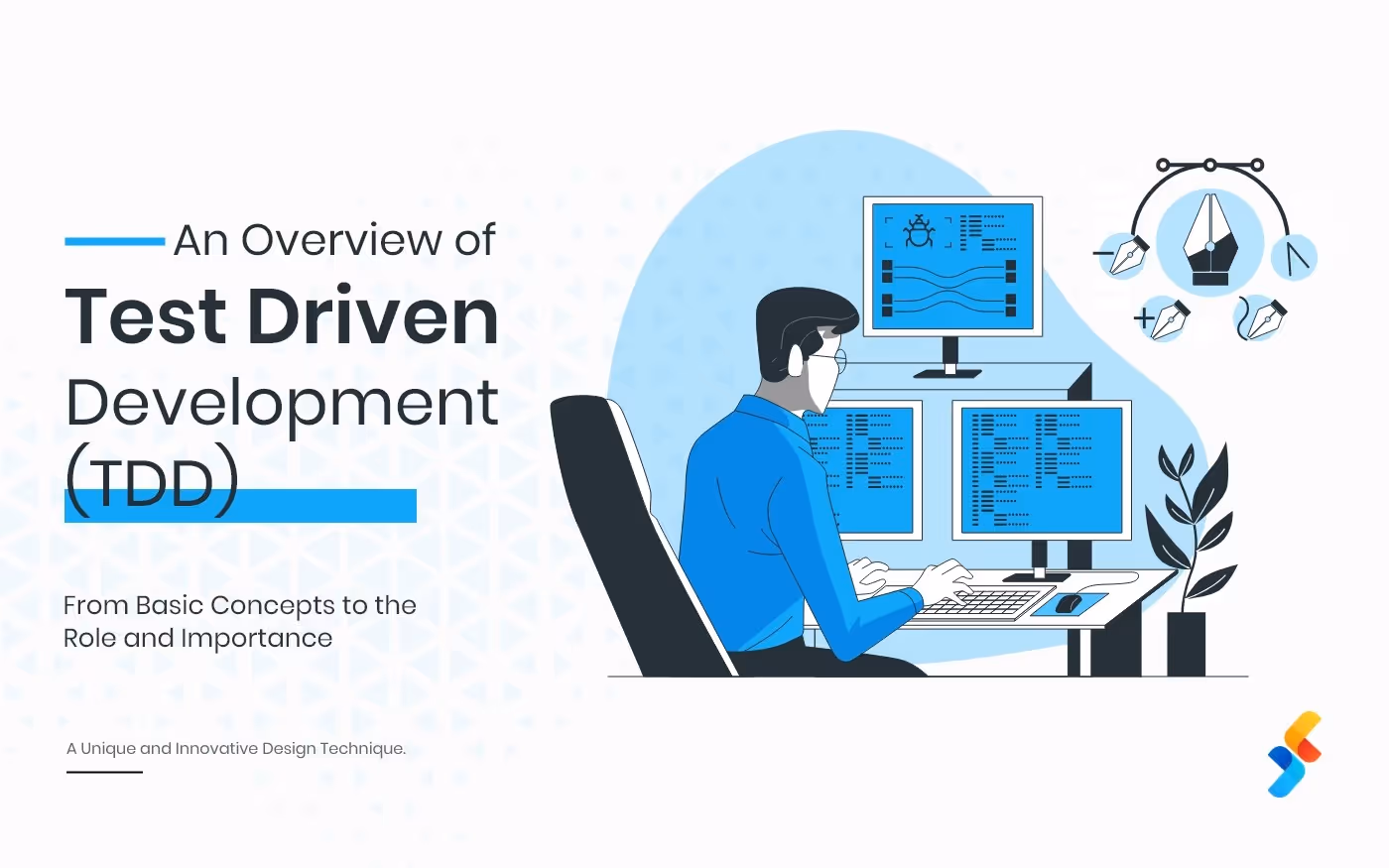 An Overview of
Test Driven Development (TDD)

From Basic Concepts to the Role and Importance

A Unique and Innovative Design Technique.